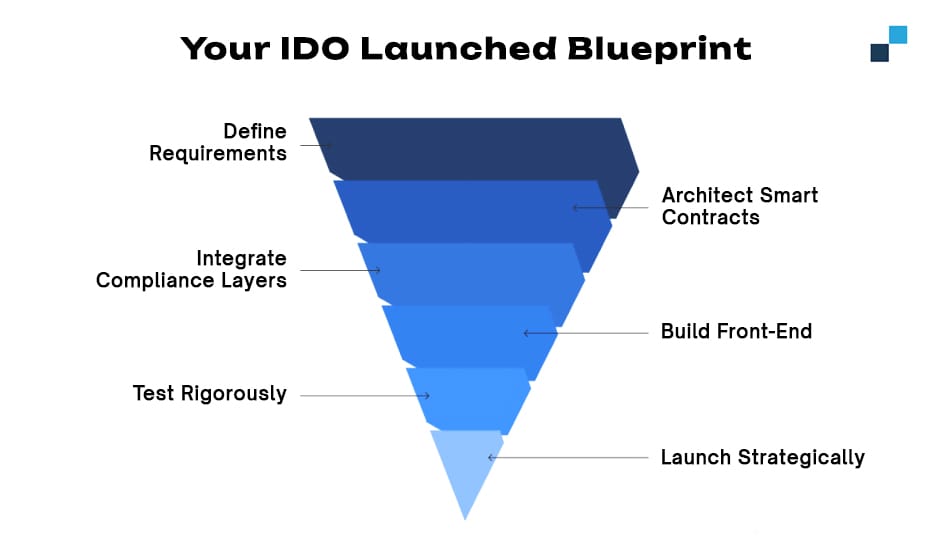 Your IDO Launched Blueprint

Define Requirements

Architect Smart Contracts

Integrate Compliance Layers

Build Front-End

Test Rigorously

Launch Strategically